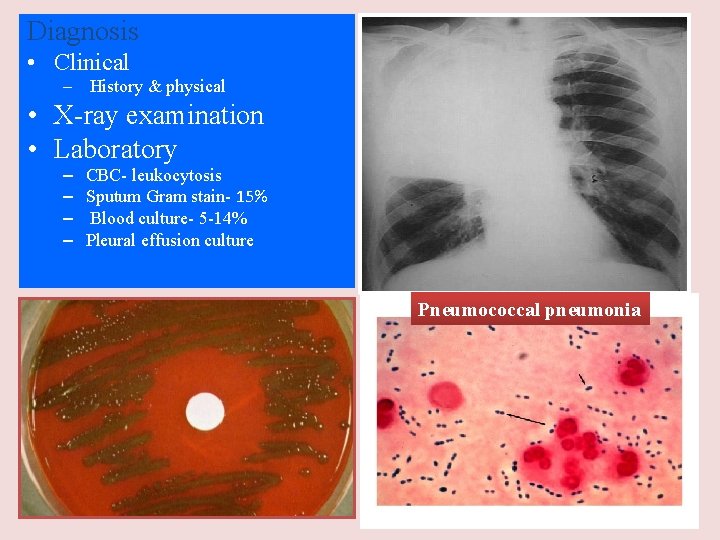 Diagnosis

• Clinical
  – History & physical
• X-ray examination
• Laboratory
  – CBC- leukocytosis
  – Sputum Gram stain- 15%
  – Blood culture- 5-14%
  – Pleural effusion culture

Pneumococcal pneumonia